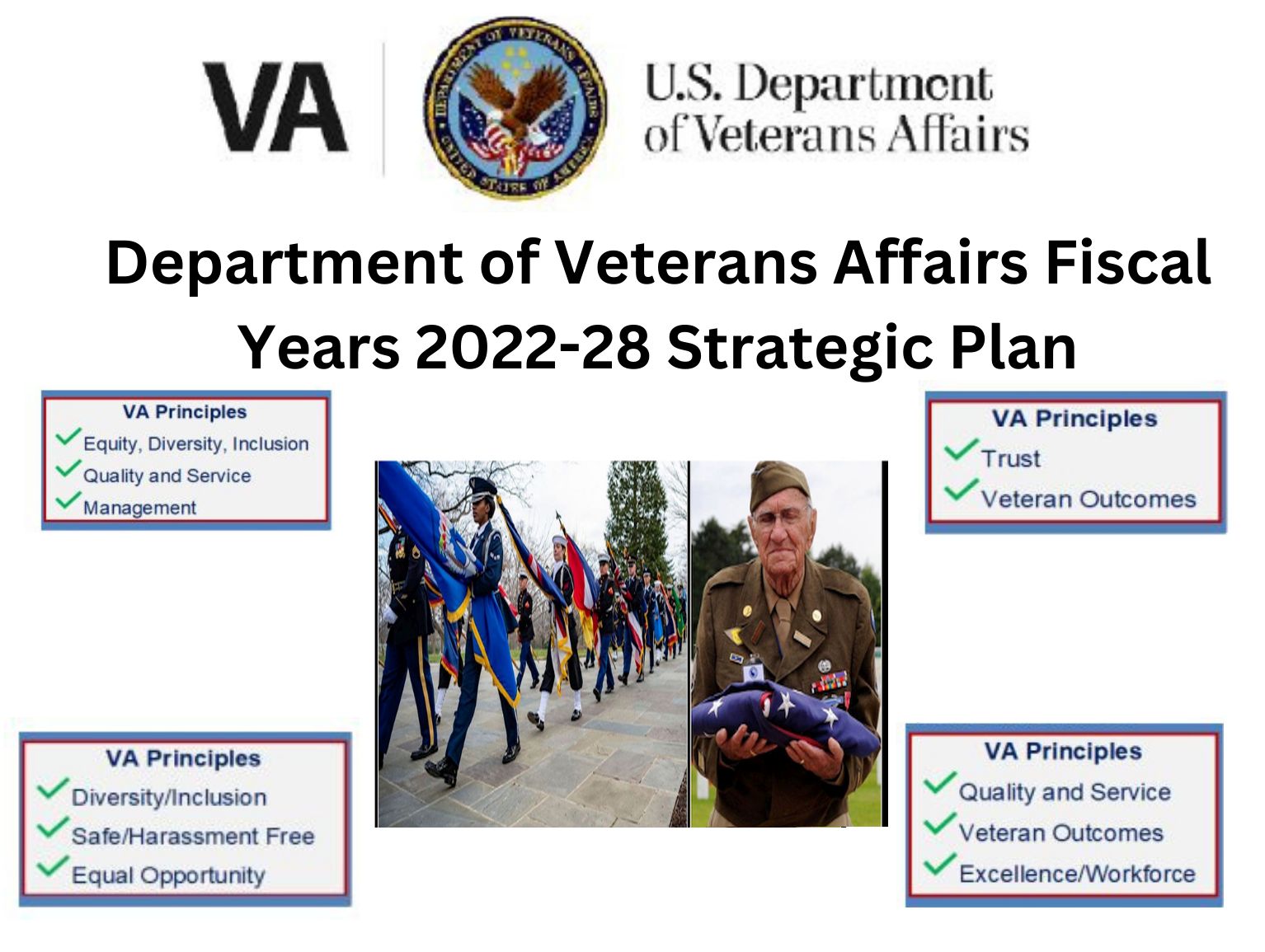 VA

DEPARTMENT OF VETERANS AFFAIRS

UNITED STATES OF AMERICA

U.S. Department of Veterans Affairs

Department of Veterans Affairs Fiscal Years 2022-28 Strategic Plan

VA Principles
Equity, Diversity, Inclusion
Quality and Service
Management

VA Principles
Trust
Veteran Outcomes

VA Principles
Diversity/Inclusion
Safe/Harassment Free
Equal Opportunity

VA Principles
Quality and Service
Veteran Outcomes
Excellence/Workforce